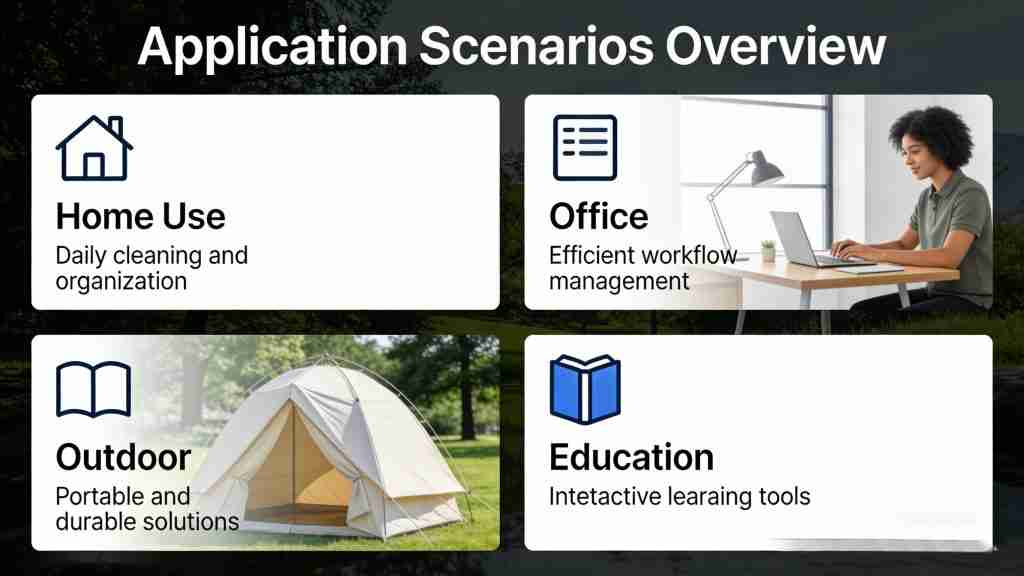 Application Scenarios Overview

Home Use
Daily cleaning and organization

Office
Efficient workflow management

Outdoor
Portable and durable solutions

Education
Intetactive learaing tools